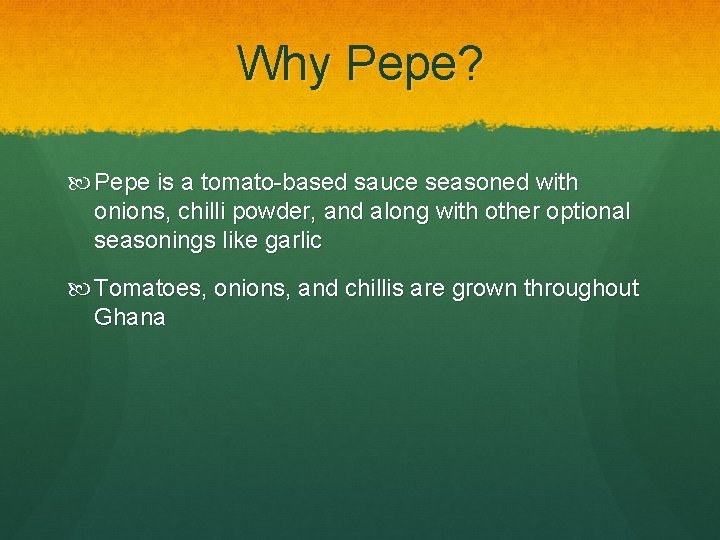 Why Pepe?

Pepe is a tomato-based sauce seasoned with onions, chilli powder, and along with other optional seasonings like garlic

Tomatoes, onions, and chillis are grown throughout Ghana